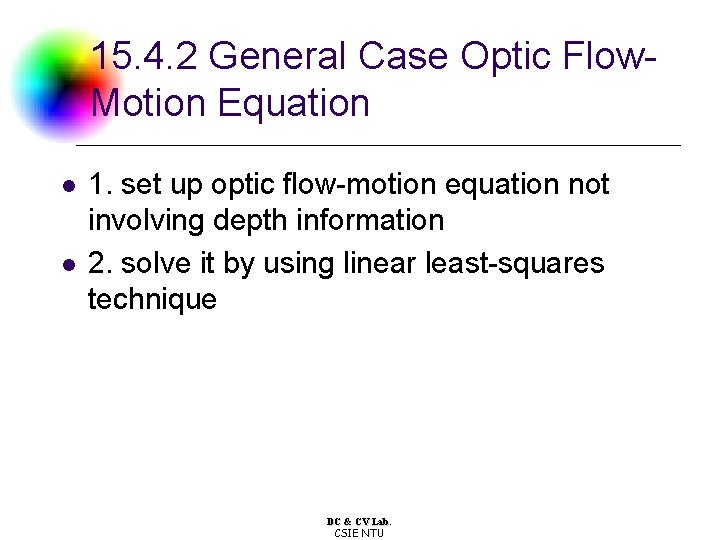 15.4.2 General Case Optic Flow-Motion Equation

- 1. set up optic flow-motion equation not involving depth information
- 2. solve it by using linear least-squares technique

DC & CV Lab.
CSIE NTU